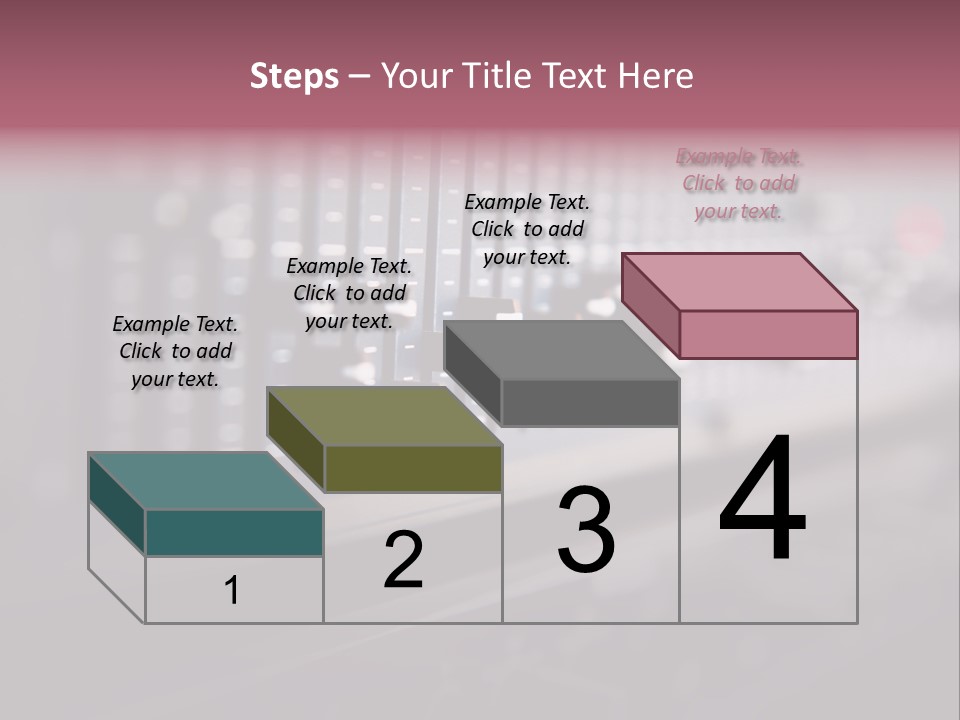 Steps – Your Title Text Here

Example Text. Click to add your text.

Example Text. Click to add your text.

Example Text. Click to add your text.

Example Text. Click to add your text.

1

2

3

4